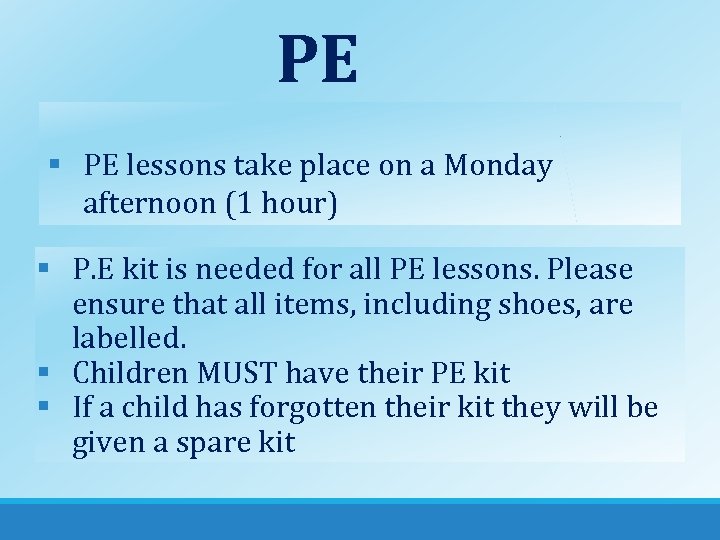 PE

▪ PE lessons take place on a Monday afternoon (1 hour)

▪ P.E kit is needed for all PE lessons. Please ensure that all items, including shoes, are labelled.
▪ Children MUST have their PE kit
▪ If a child has forgotten their kit they will be given a spare kit